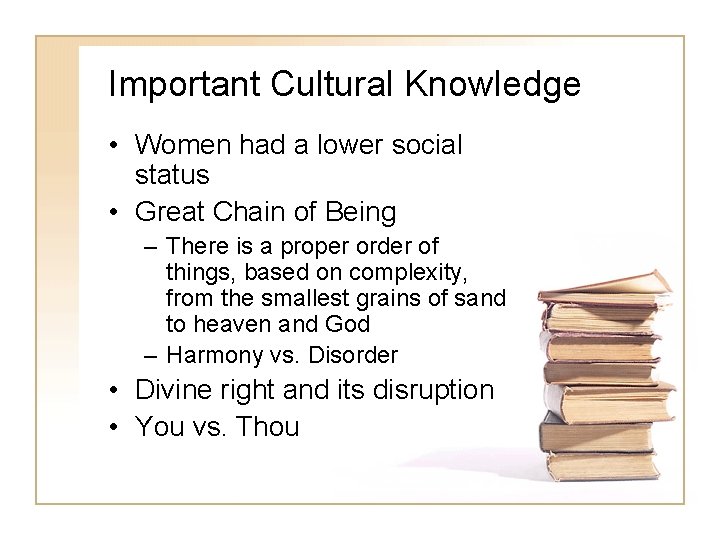 Important Cultural Knowledge

• Women had a lower social status
• Great Chain of Being
– There is a proper order of things, based on complexity, from the smallest grains of sand to heaven and God
– Harmony vs. Disorder
• Divine right and its disruption
• You vs. Thou